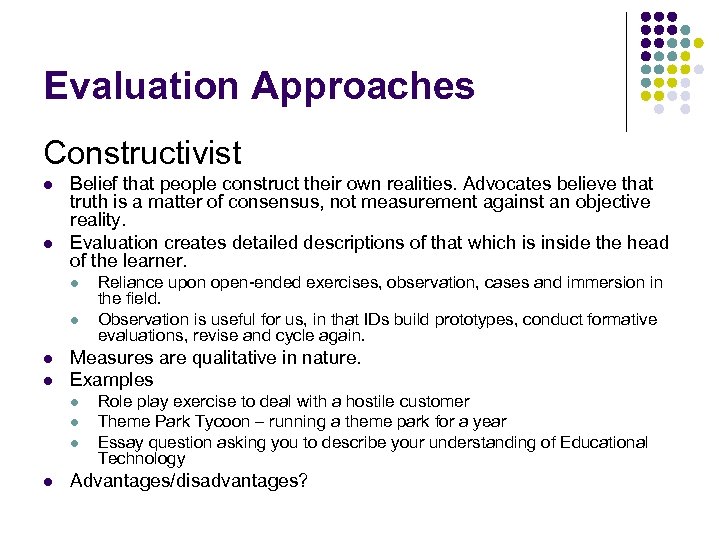 Evaluation Approaches

Constructivist

- Belief that people construct their own realities. Advocates believe that truth is a matter of consensus, not measurement against an objective reality.
- Evaluation creates detailed descriptions of that which is inside the head of the learner.
  - Reliance upon open-ended exercises, observation, cases and immersion in the field.
  - Observation is useful for us, in that IDs build prototypes, conduct formative evaluations, revise and cycle again.
- Measures are qualitative in nature.
- Examples
  - Role play exercise to deal with a hostile customer
  - Theme Park Tycoon – running a theme park for a year
  - Essay question asking you to describe your understanding of Educational Technology
- Advantages/disadvantages?